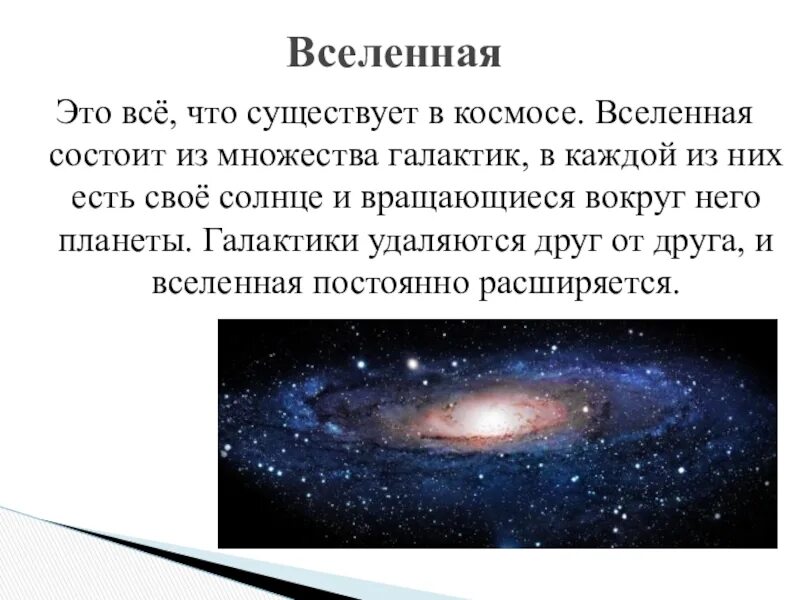 Вселенная

Это всё, что существует в космосе. Вселенная состоит из множества галактик, в каждой из них есть своё солнце и вращающиеся вокруг него планеты. Галактики удаляются друг от друга, и вселенная постоянно расширяется.